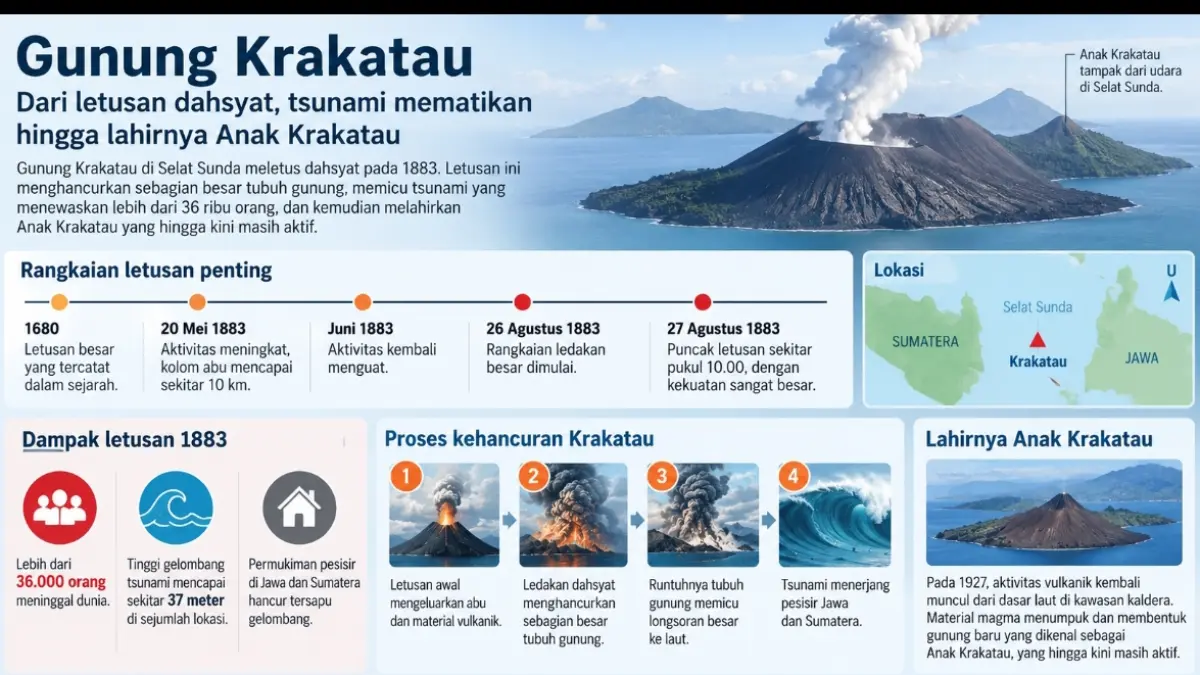 Gunung Krakatau

Dari letusan dahsyat, tsunami mematikan hingga lahirnya Anak Krakatau

Gunung Krakatau di Selat Sunda meletus dahsyat pada 1883. Letusan ini menghancurkan sebagian besar tubuh gunung, memicu tsunami yang menewaskan lebih dari 36 ribu orang, dan kemudian melahirkan Anak Krakatau yang hingga kini masih aktif.

Anak Krakatau tampak dari udara di Selat Sunda.

Rangkaian letusan penting

1680
Letusan besar yang tercatat dalam sejarah.

20 Mei 1883
Aktivitas meningkat, kolom abu mencapai sekitar 10 km.

Juni 1883
Aktivitas kembali menguat.

26 Agustus 1883
Rangkaian ledakan besar dimulai.

27 Agustus 1883
Puncak letusan sekitar pukul 10.00, dengan kekuatan sangat besar.

Lokasi

U

Selat Sunda

SUMATERA

Krakatau

JAWA

Dampak letusan 1883

Lebih dari 36.000 orang meninggal dunia.

Tinggi gelombang tsunami mencapai sekitar 37 meter di sejumlah lokasi.

Permukiman pesisir di Jawa dan Sumatera hancur tersapu gelombang.

Proses kehancuran Krakatau

1
Letusan awal mengeluarkan abu dan material vulkanik.

2
Ledakan dahsyat menghancurkan sebagian besar tubuh gunung.

3
Runtuhnya tubuh gunung memicu longsoran besar ke laut.

4
Tsunami menerjang pesisir Jawa dan Sumatera.

Lahirnya Anak Krakatau

Pada 1927, aktivitas vulkanik kembali muncul dari dasar laut di kawasan kaldera. Material magma menumpuk dan membentuk gunung baru yang dikenal sebagai Anak Krakatau, yang hingga kini masih aktif.